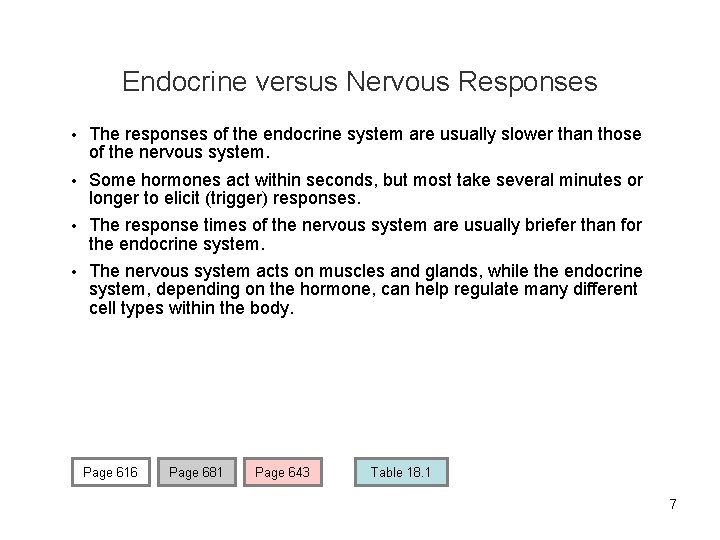 Endocrine versus Nervous Responses

• The responses of the endocrine system are usually slower than those of the nervous system.

• Some hormones act within seconds, but most take several minutes or longer to elicit (trigger) responses.

• The response times of the nervous system are usually briefer than for the endocrine system.

• The nervous system acts on muscles and glands, while the endocrine system, depending on the hormone, can help regulate many different cell types within the body.

Page 616 Page 681 Page 643 Table 18.1

7